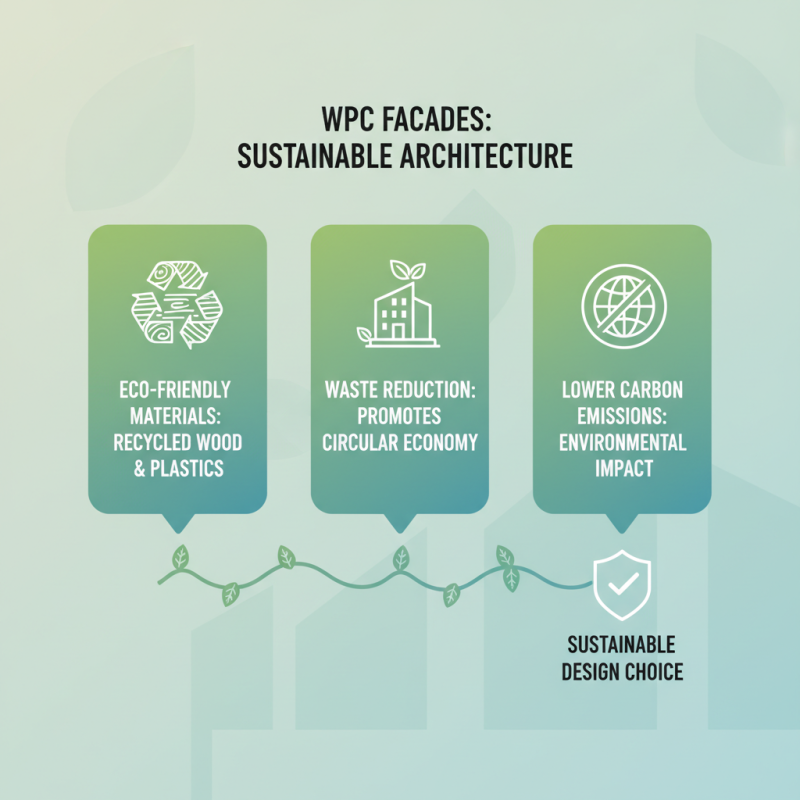 WPC FACADES:
SUSTAINABLE ARCHITECTURE

ECO-FRIENDLY MATERIALS: RECYCLED WOOD & PLASTICS

WASTE REDUCTION: PROMOTES CIRCULAR ECONOMY

LOWER CARBON EMISSIONS: ENVIRONMENTAL IMPACT

SUSTAINABLE DESIGN CHOICE